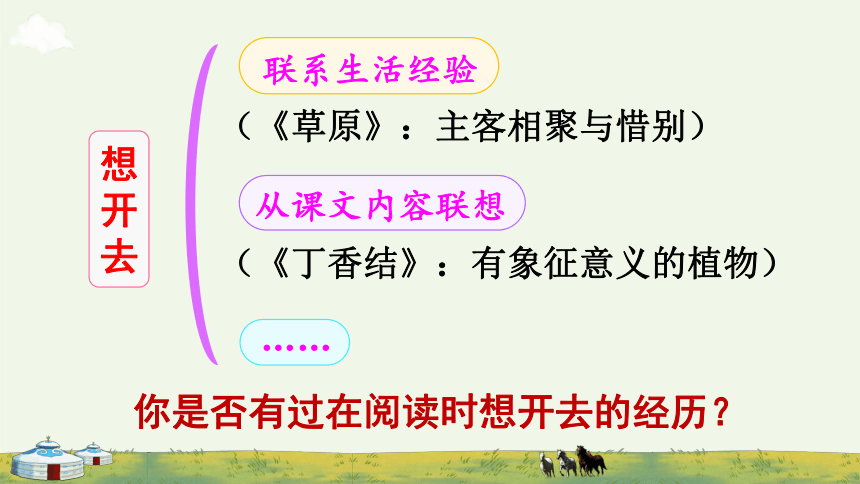 想开去

联系生活经验

（《草原》：主客相聚与惜别）

从课文内容联想

（《丁香结》：有象征意义的植物）

……

你是否有过在阅读时想开去的经历？